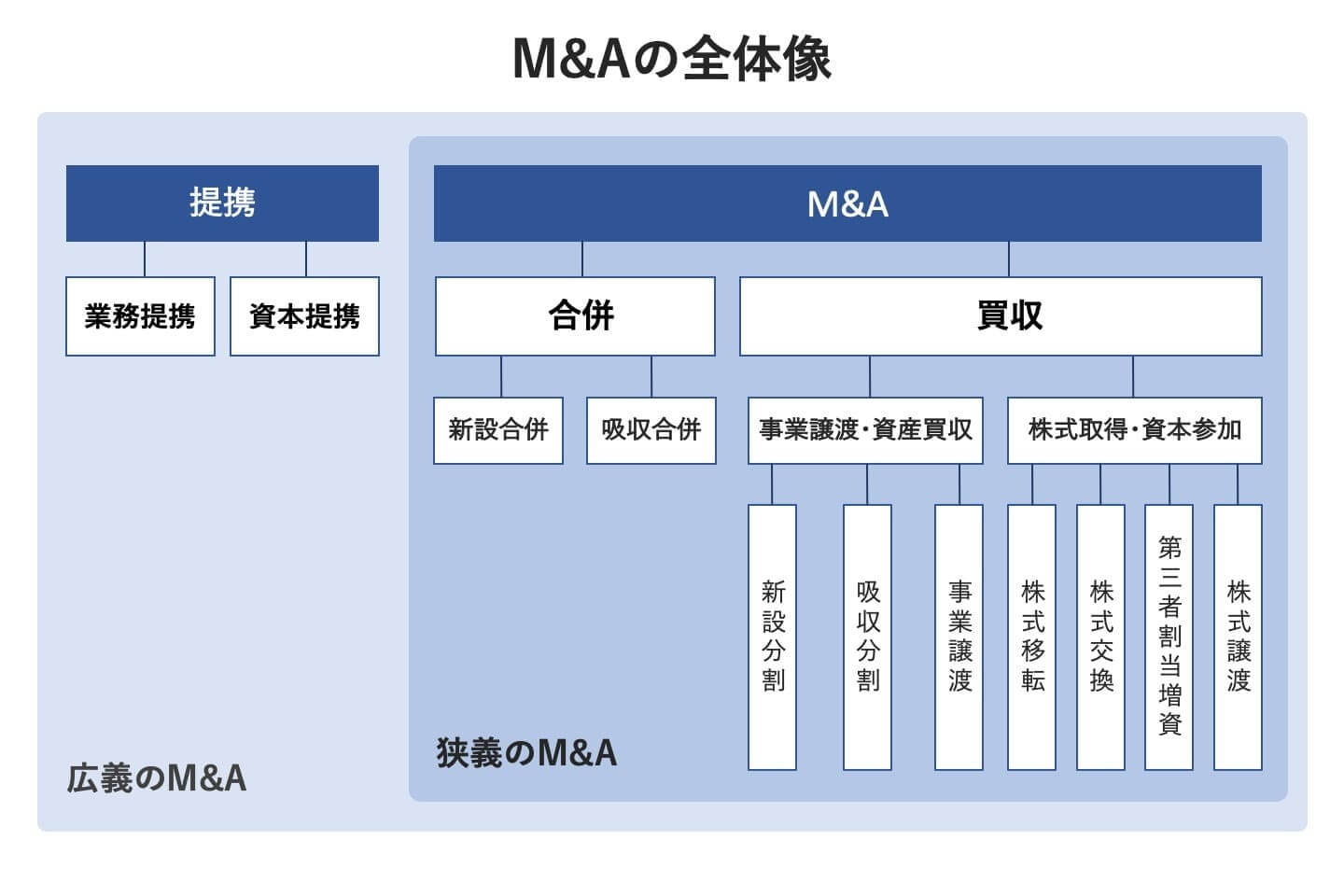 M&Aの全体像

提携

業務提携

資本提携

M&A

合併

買収

新設合併

吸収合併

事業譲渡・資産買収

株式取得・資本参加

新設分割

吸収分割

事業譲渡

株式移転

株式交換

第三者割当増資

株式譲渡

狭義のM&A

広義のM&A